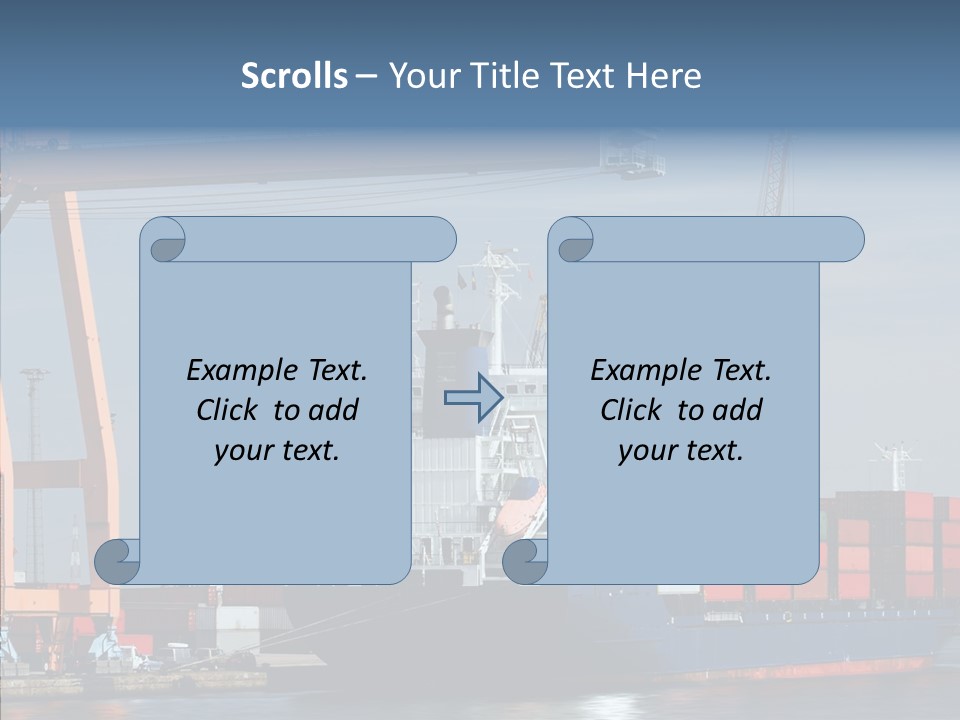 Scrolls – Your Title Text Here

Example Text. Click to add your text.

Example Text. Click to add your text.